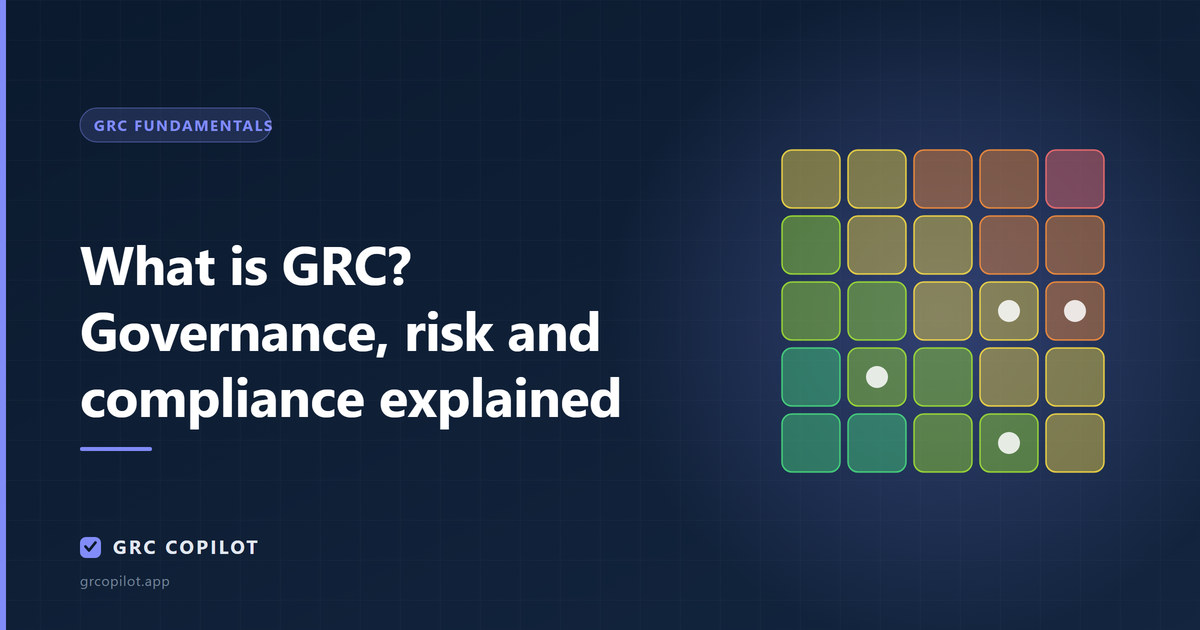 GRC FUNDAMENTALS

What is GRC?
Governance, risk and compliance explained

GRC COPILOT

grcopilot.app